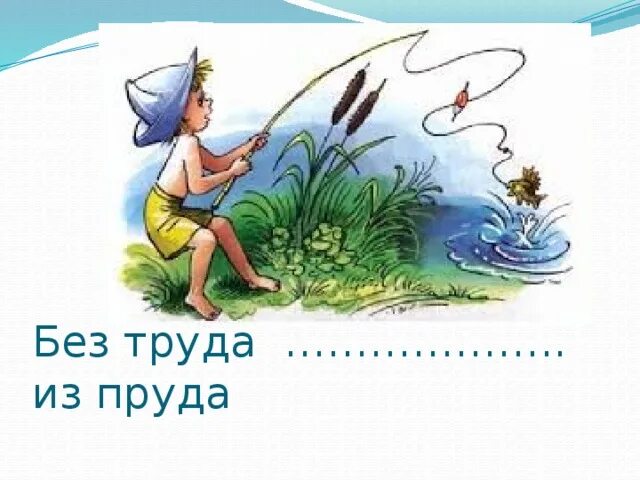 Без труда …………………
из пруда